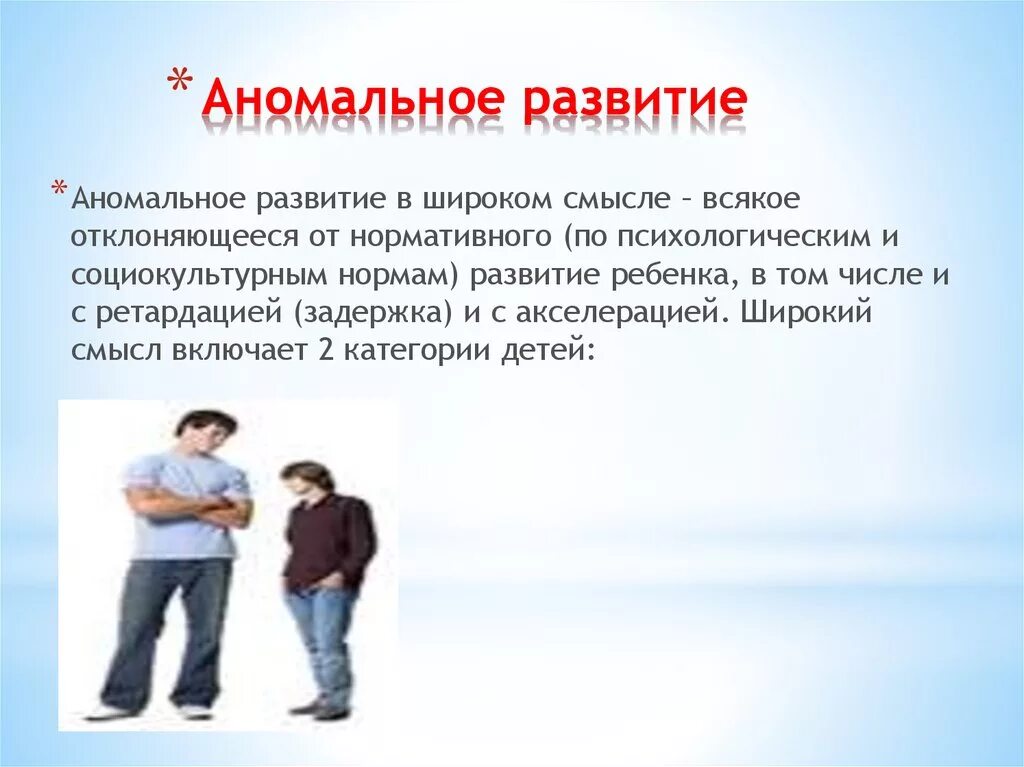 * Аномальное развитие

* Аномальное развитие в широком смысле – всякое отклоняющееся от нормативного (по психологическим и социокультурным нормам) развитие ребенка, в том числе и с ретардацией (задержка) и с акселерацией. Широкий смысл включает 2 категории детей: